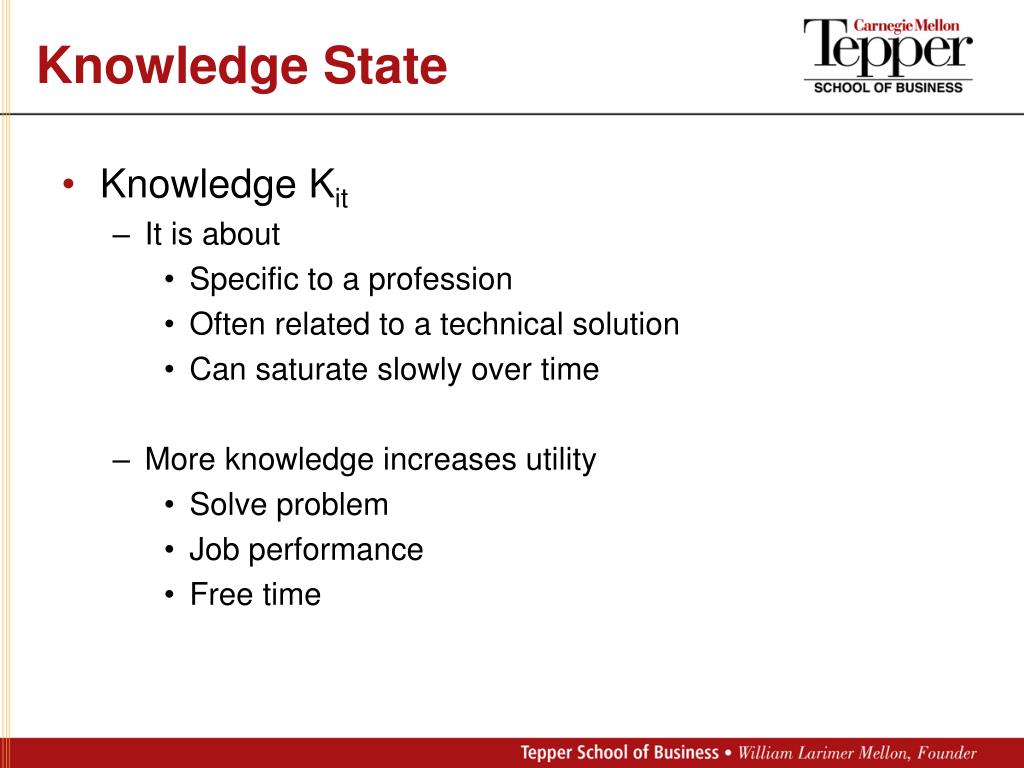 Knowledge State

Carnegie Mellon
Tepper
SCHOOL OF BUSINESS

• Knowledge $K_{it}$
– It is about
• Specific to a profession
• Often related to a technical solution
• Can saturate slowly over time

– More knowledge increases utility
• Solve problem
• Job performance
• Free time

Tepper School of Business • William Larimer Mellon, Founder